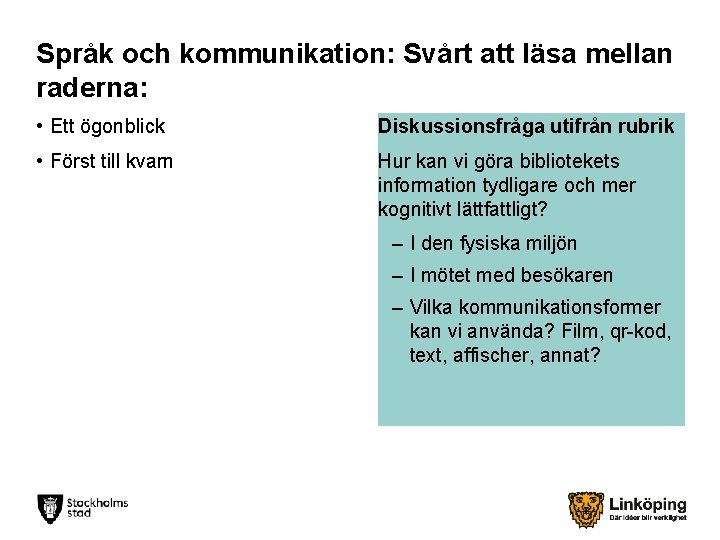 Språk och kommunikation: Svårt att läsa mellan raderna:

• Ett ögonblick

• Först till kvarn

Diskussionsfråga utifrån rubrik

Hur kan vi göra bibliotekets information tydligare och mer kognitivt lättfattligt?

– I den fysiska miljön

– I mötet med besökaren

– Vilka kommunikationsformer kan vi använda? Film, qr-kod, text, affischer, annat?

Stockholms stad

Linköping
Där idéer blir verklighet